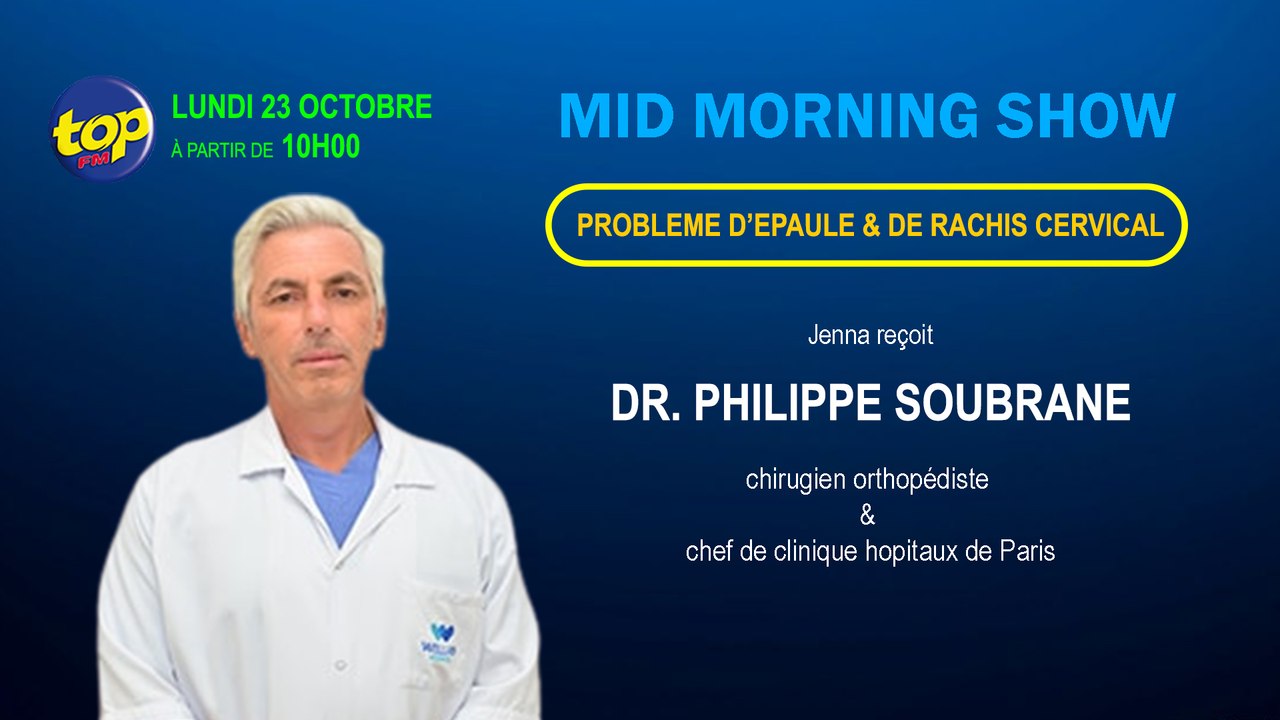 top FM

LUNDI 23 OCTOBRE
À PARTIR DE 10H00

MID MORNING SHOW

PROBLEME D'EPAULE & DE RACHIS CERVICAL

Jenna reçoit

DR. PHILIPPE SOUBRANE

chirugien orthopédiste
&
chef de clinique hopitaux de Paris